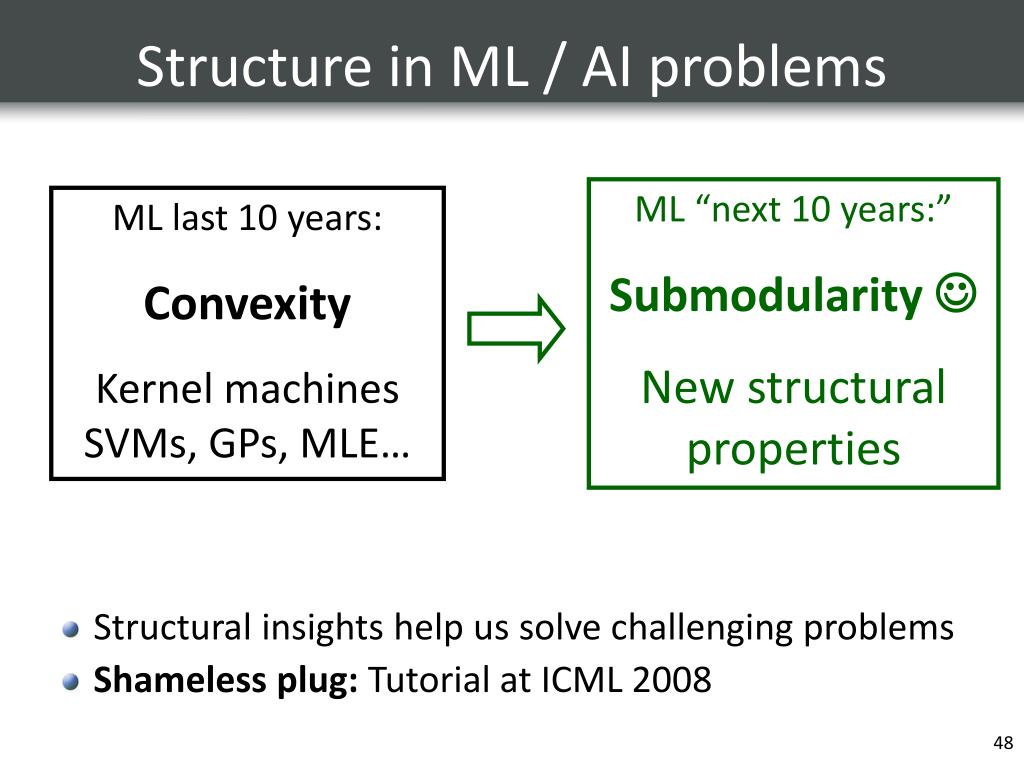 Structure in ML / AI problems

ML last 10 years:

Convexity

Kernel machines SVMs, GPs, MLE…

ML “next 10 years:”

Submodularity ☺

New structural properties

Structural insights help us solve challenging problems

Shameless plug: Tutorial at ICML 2008

48